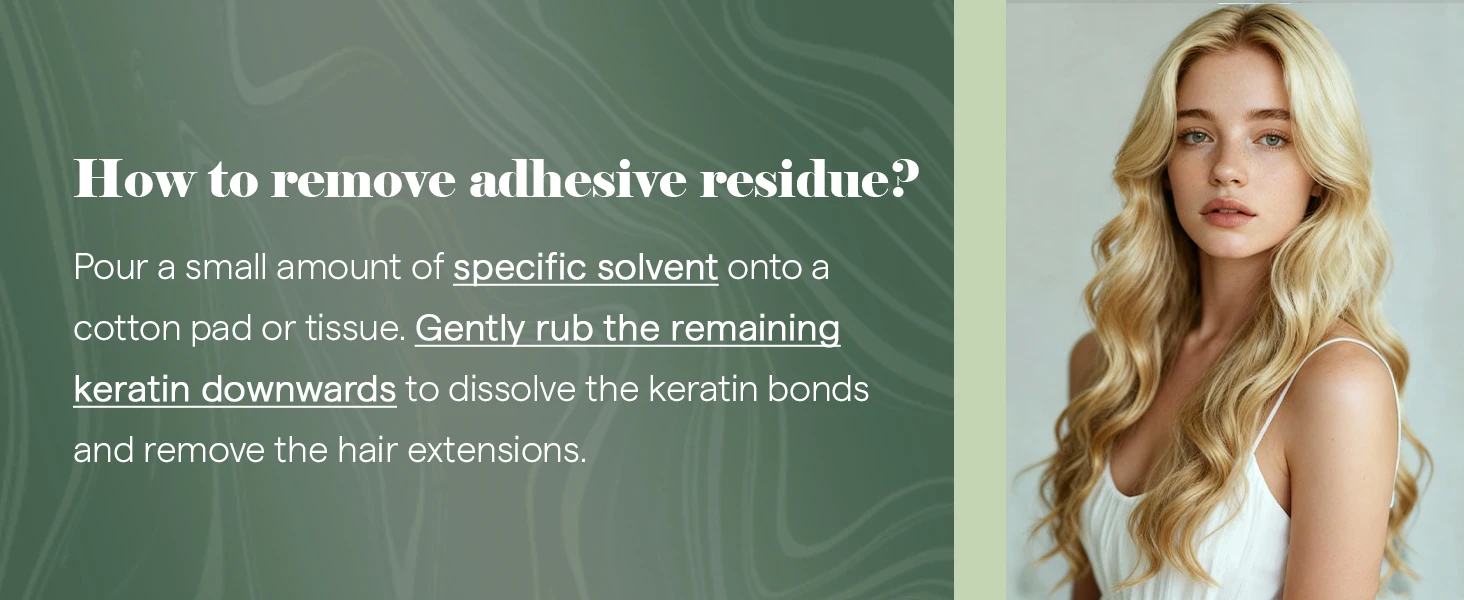 How to remove adhesive residue?

Pour a small amount of specific solvent onto a cotton pad or tissue. Gently rub the remaining keratin downwards to dissolve the keratin bonds and remove the hair extensions.